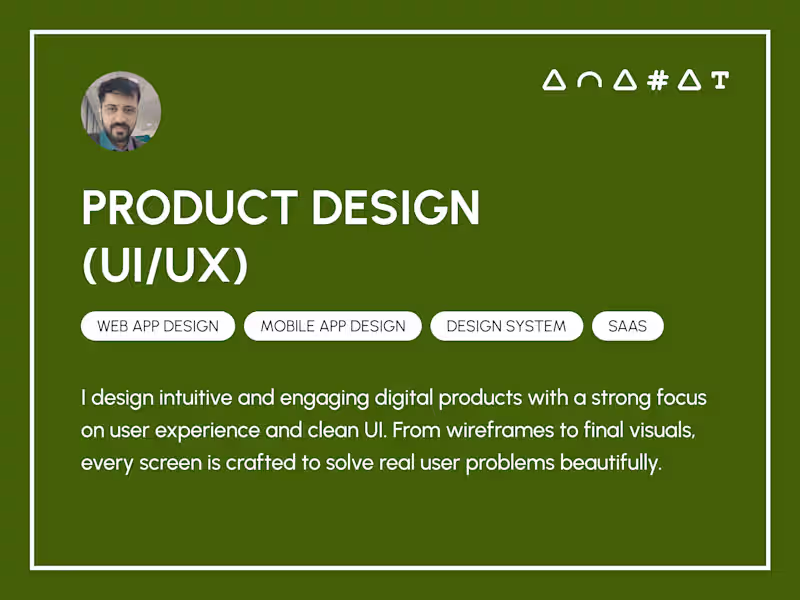 PRODUCT DESIGN (UI/UX)

WEB APP DESIGN

MOBILE APP DESIGN

DESIGN SYSTEM

SAAS

I design intuitive and engaging digital products with a strong focus on user experience and clean UI. From wireframes to final visuals, every screen is crafted to solve real user problems beautifully.